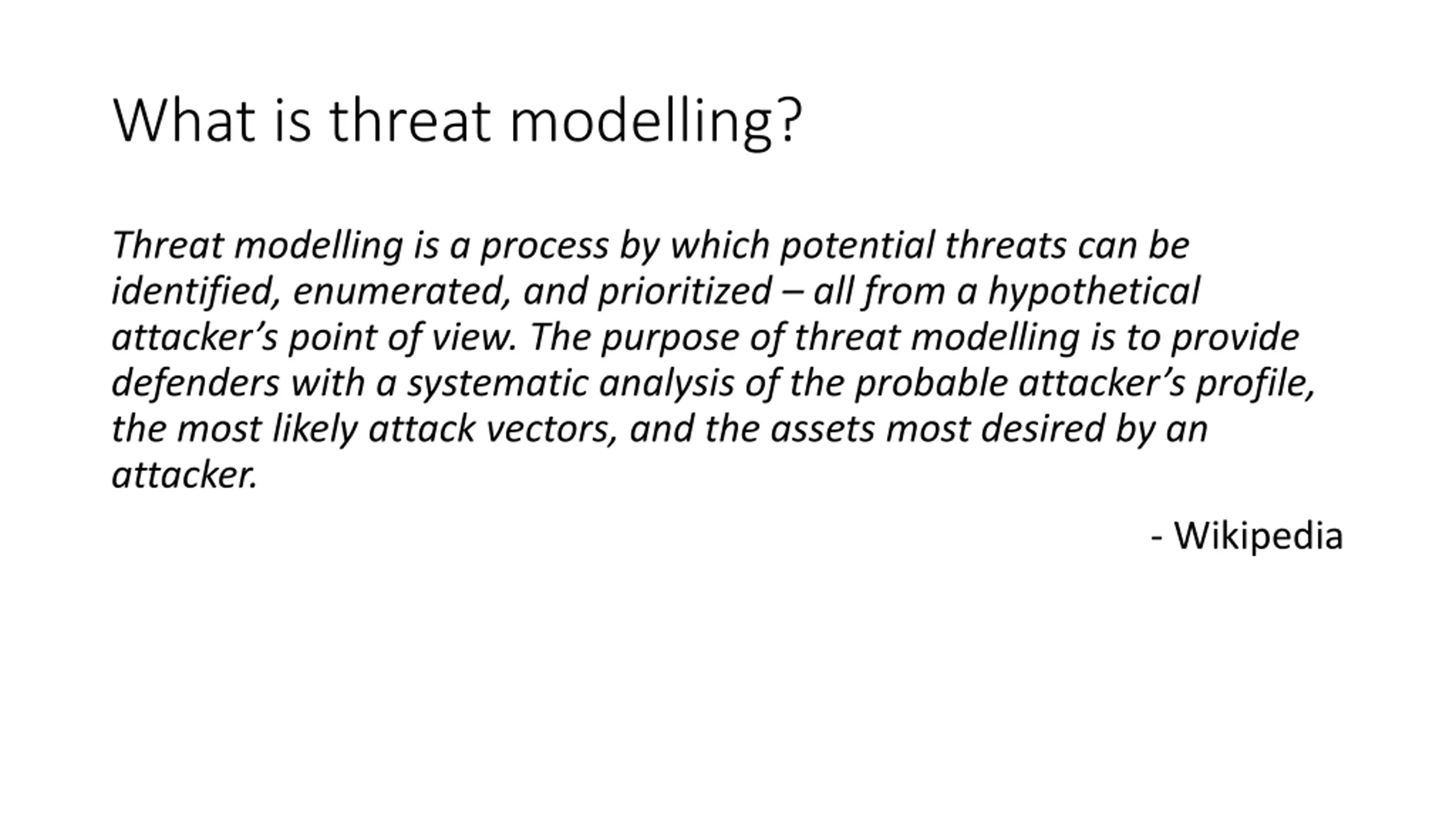 What is threat modelling?

Threat modelling is a process by which potential threats can be identified, enumerated, and prioritized – all from a hypothetical attacker’s point of view. The purpose of threat modelling is to provide defenders with a systematic analysis of the probable attacker’s profile, the most likely attack vectors, and the assets most desired by an attacker.

- Wikipedia